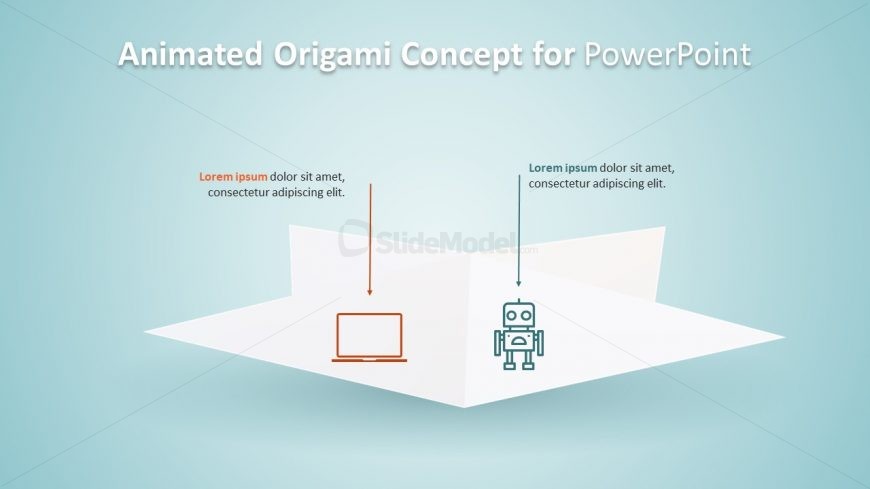 Animated Origami Concept for PowerPoint

Lorem ipsum dolor sit amet, consectetur adipiscing elit.

Lorem ipsum dolor sit amet, consectetur adipiscing elit.

SlideModel.com